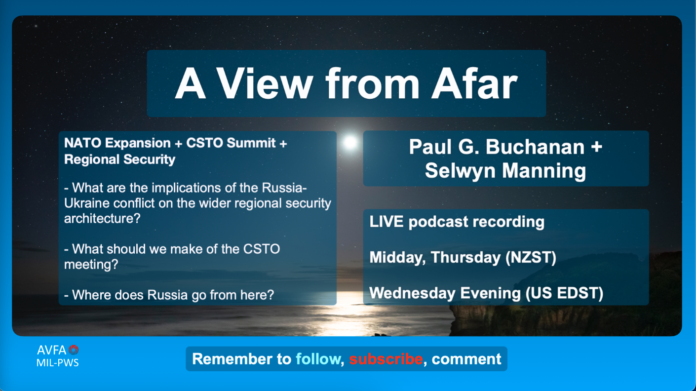 A View from Afar

NATO Expansion + CSTO Summit + Regional Security

- What are the implications of the Russia-Ukraine conflict on the wider regional security architecture?

- What should we make of the CSTO meeting?

- Where does Russia go from here?

Paul G. Buchanan + Selwyn Manning

LIVE podcast recording

Midday, Thursday (NZST)

Wednesday Evening (US EDST)

AVFA
MIL-PWS

Remember to follow, subscribe, comment